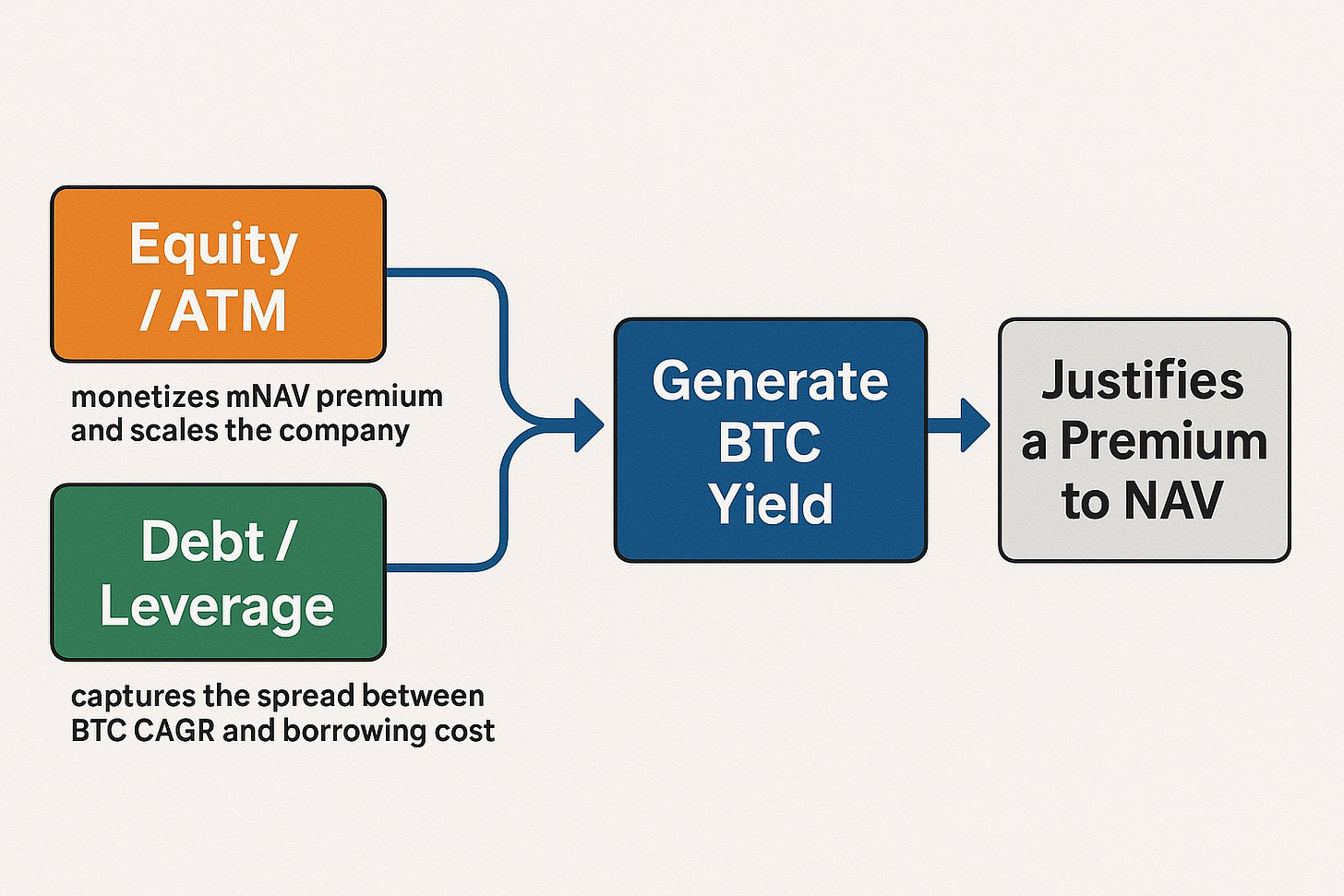 Equity / ATM

monetizes mNAV premium and scales the company

Debt / Leverage

captures the spread between BTC CAGR and borrowing cost

Generate BTC Yield

Justifies a Premium to NAV